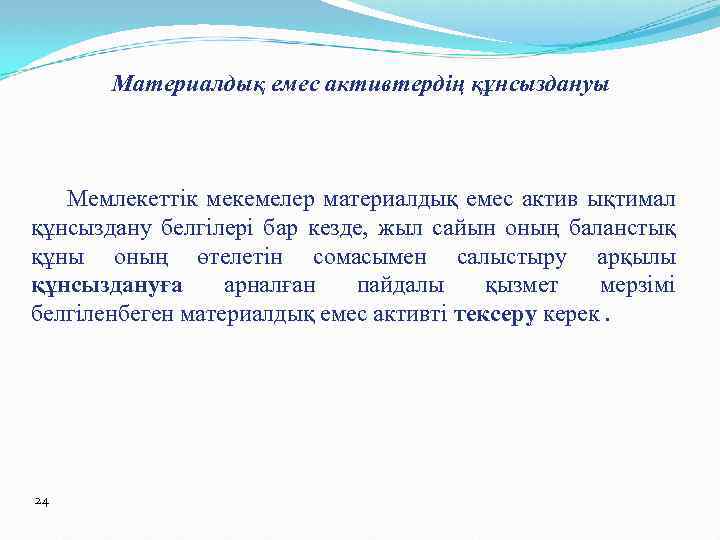 Материалдық емес активтердің құнсыздануы

Мемлекеттік мекемелер материалдық емес актив ықтимал құнсыздану белгілері бар кезде, жыл сайын оның баланстық құны оның өтелетін сомасымен салыстыру арқылы құнсыздануға арналған пайдалы қызмет мерзімі белгіленбеген материалдық емес активті тексеру керек .

24